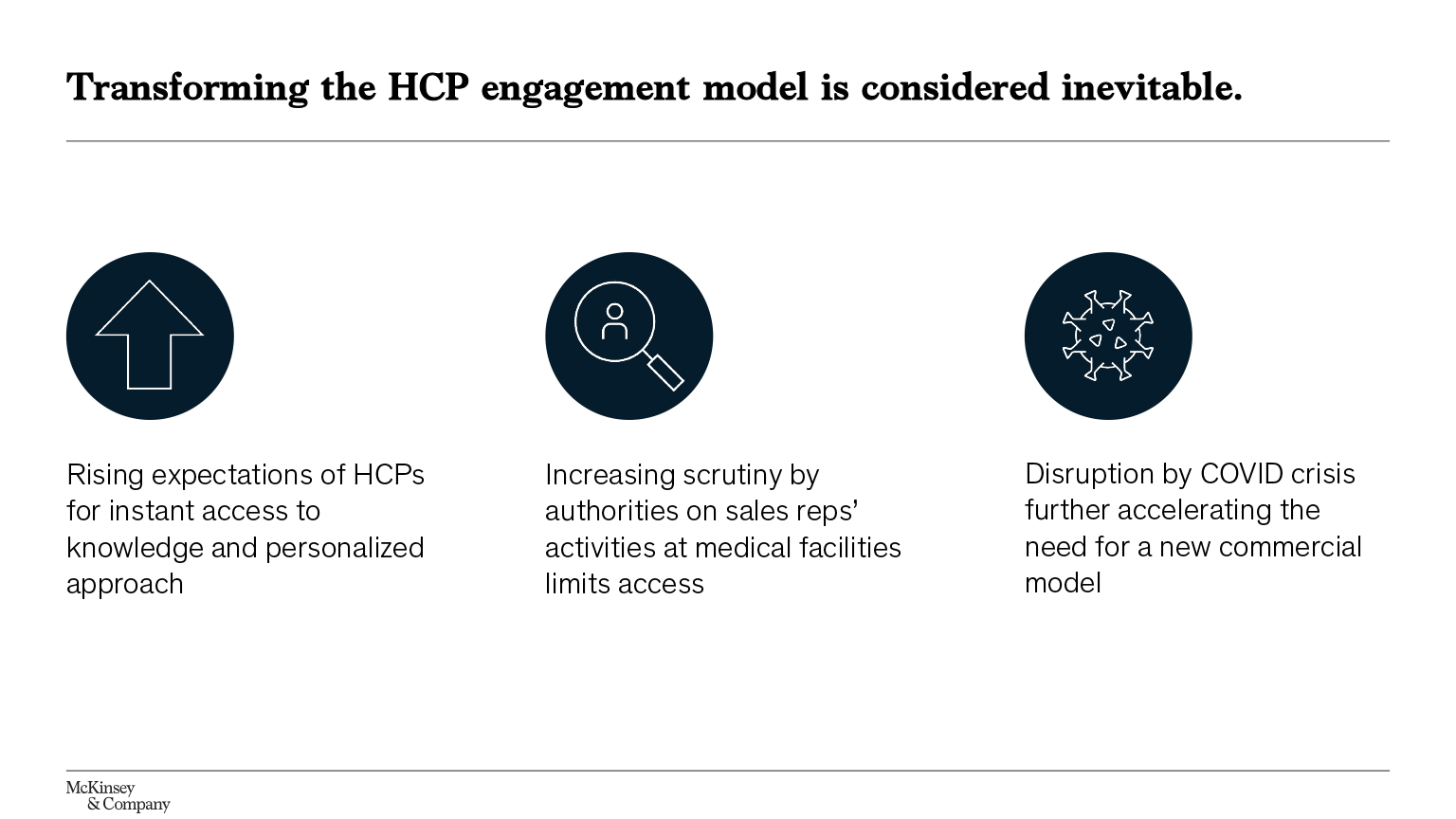 Transforming the HCP engagement model is considered inevitable.

Rising expectations of HCPs for instant access to knowledge and personalized approach

Increasing scrutiny by authorities on sales reps' activities at medical facilities limits access

Disruption by COVID crisis further accelerating the need for a new commercial model

McKinsey & Company